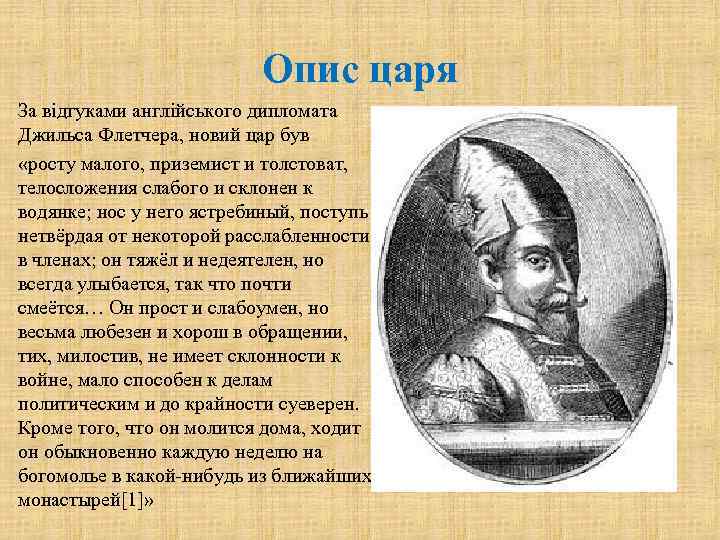 Опис царя

За відгуками англійського дипломата Джильса Флетчера, новий цар був

«росту малого, приземист и толстоват, телосложения слабого и склонен к водянке; нос у него ястребиный, поступь нетвёрдая от некоторой расслабленности в членах; он тяжёл и недеятелен, но всегда улыбается, так что почти смеётся… Он прост и слабоумен, но весьма любезен и хорош в обращении, тих, милостив, не имеет склонности к войне, мало способен к делам политическим и до крайности суеверен. Кроме того, что он молится дома, ходит он обыкновенно каждую неделю на богомолье в какой-нибудь из ближайших монастырей[1]»